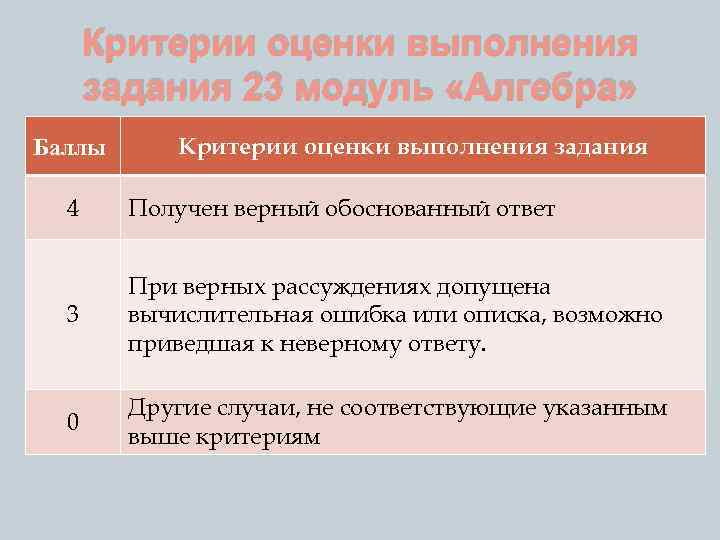 Критерии оценки выполнения задания 23 модуль «Алгебра»

| Баллы | Критерии оценки выполнения задания |
|---|---|
| 4 | Получен верный обоснованный ответ |
| 3 | При верных рассуждениях допущена вычислительная ошибка или описка, возможно приведшая к неверному ответу. |
| 0 | Другие случаи, не соответствующие указанным выше критериям |